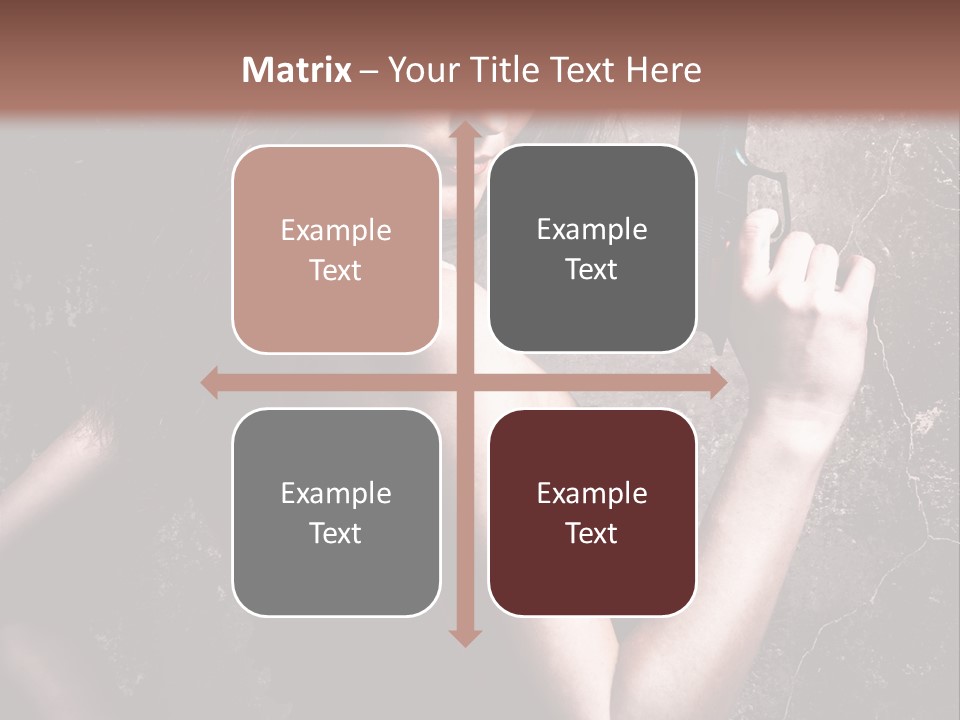 Matrix – Your Title Text Here

Example Text

Example Text

Example Text

Example Text